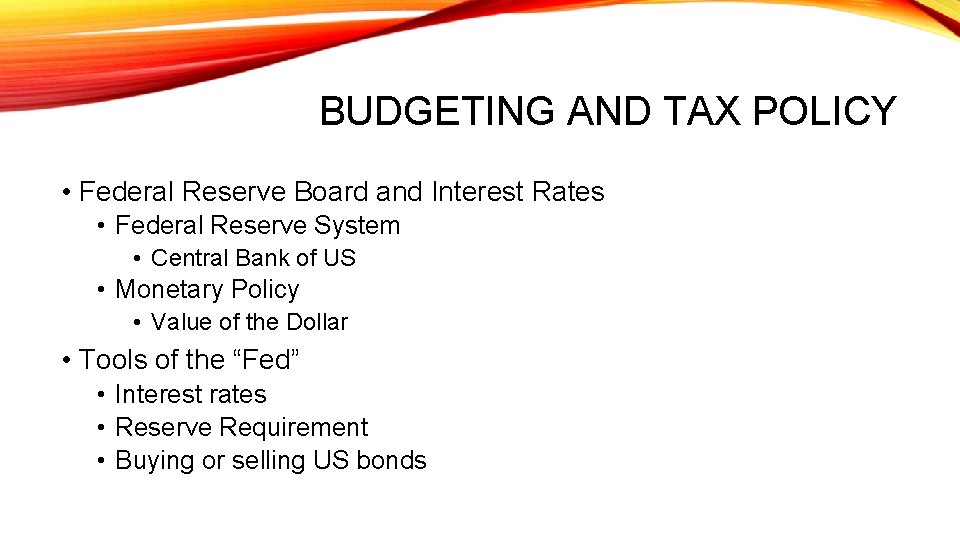 BUDGETING AND TAX POLICY

• Federal Reserve Board and Interest Rates
• Federal Reserve System
• Central Bank of US
• Monetary Policy
• Value of the Dollar
• Tools of the “Fed”
• Interest rates
• Reserve Requirement
• Buying or selling US bonds